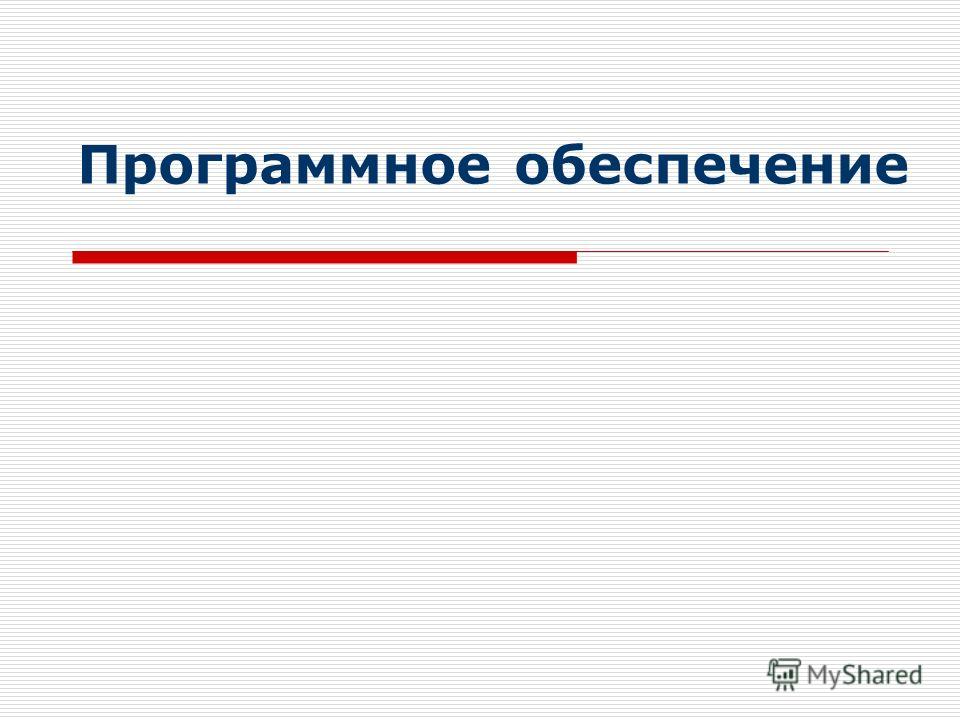 Программное обеспечение

MyShared